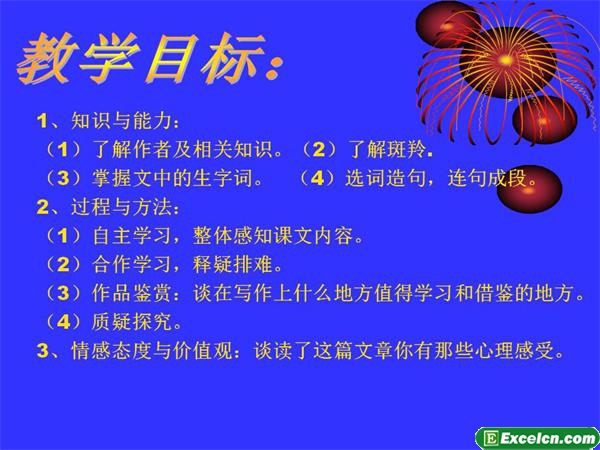 教学目标:

1、知识与能力：
（1）了解作者及相关知识。（2）了解斑羚.
（3）掌握文中的生字词。 （4）选词造句，连句成段。
2、过程与方法：
（1）自主学习，整体感知课文内容。
（2）合作学习，释疑排难。
（3）作品鉴赏：谈在写作上什么地方值得学习和借鉴的地方。
（4）质疑探究。
3、情感态度与价值观：谈读了这篇文章你有那些心理感受。

Excelcn.com